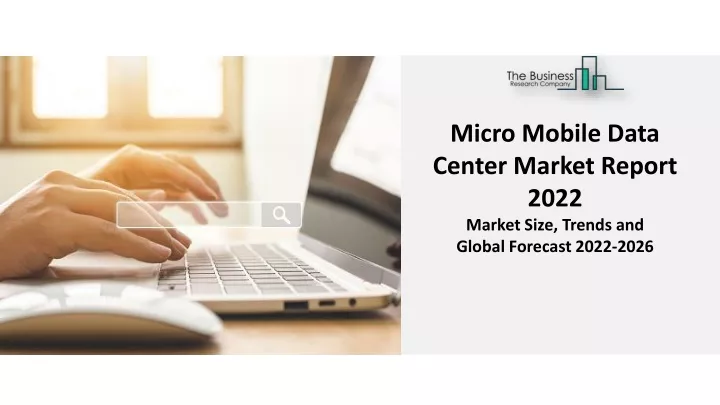 The Business
Research Company

Micro Mobile Data Center Market Report 2022

Market Size, Trends and Global Forecast 2022-2026